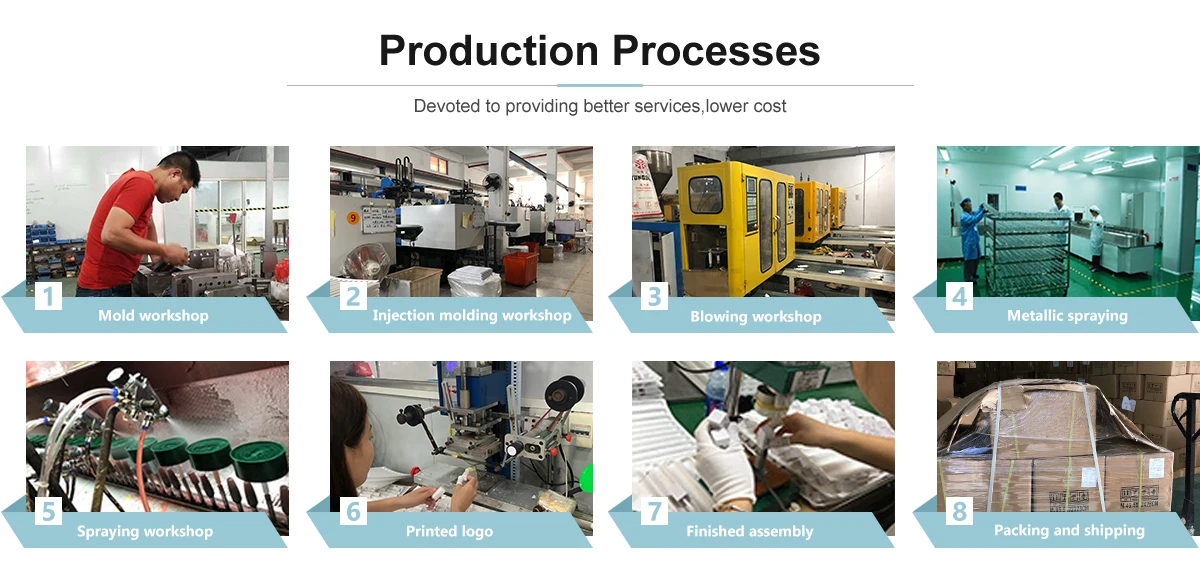 Production Processes

Devoted to providing better services,lower cost

1 Mold workshop

2 Injection molding workshop

3 Blowing workshop

4 Metallic spraying

5 Spraying workshop

6 Printed logo

7 Finished assembly

8 Packing and shipping